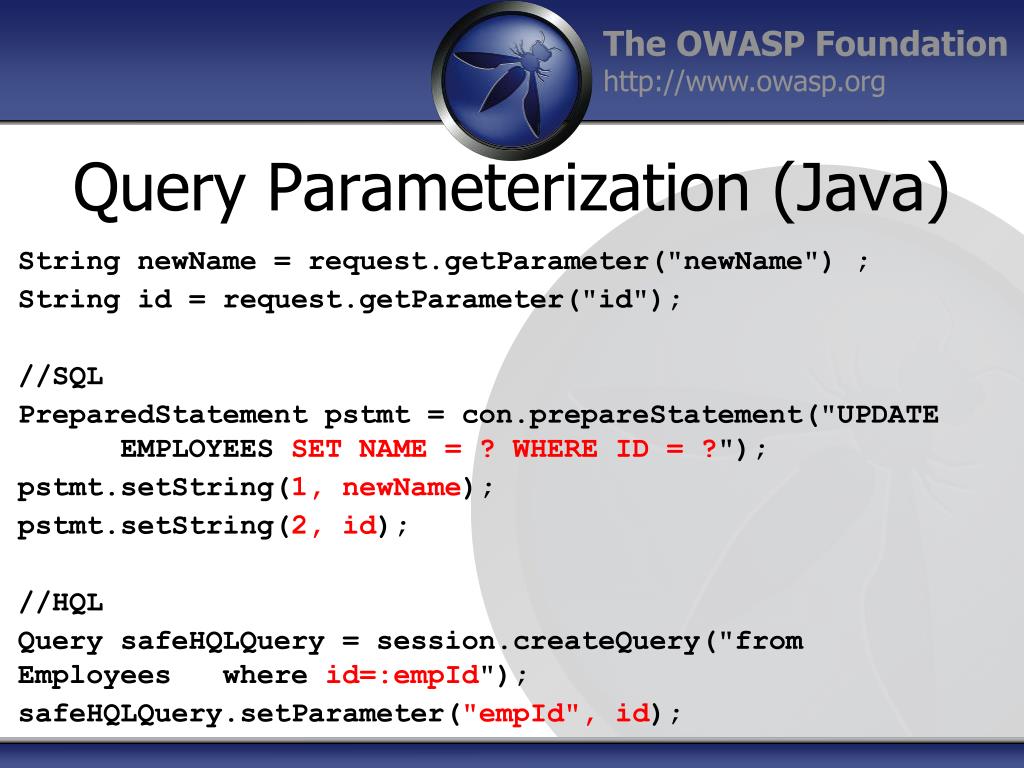 The OWASP Foundation
http://www.owasp.org

Query Parameterization (Java)

String newName = request.getParameter("newName") ;
String id = request.getParameter("id");

//SQL
PreparedStatement pstmt = con.prepareStatement("UPDATE EMPLOYEES SET NAME = ? WHERE ID = ?");
pstmt.setString(1, newName);
pstmt.setString(2, id);

//HQL
Query safeHQLQuery = session.createQuery("from Employees where id=:empId");
safeHQLQuery.setParameter("empId", id);